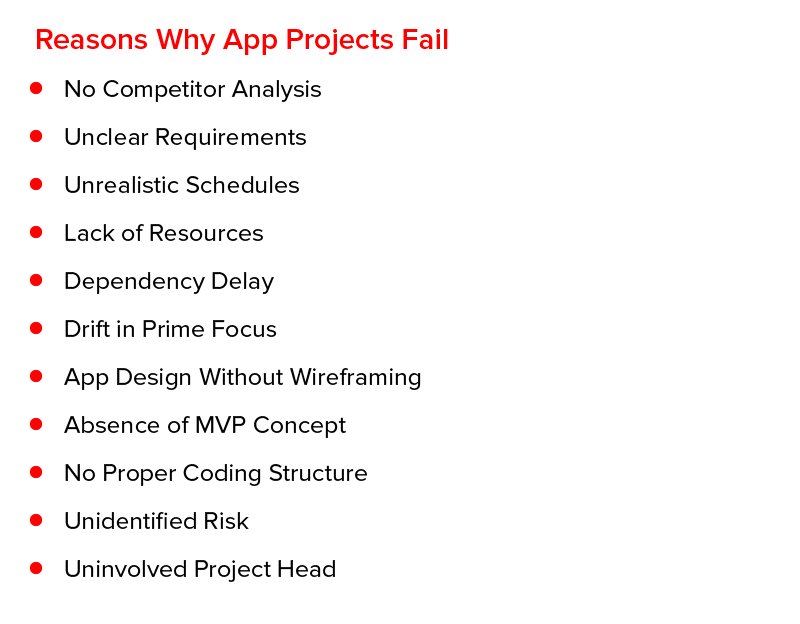 Reasons Why App Projects Fail

- No Competitor Analysis
- Unclear Requirements
- Unrealistic Schedules
- Lack of Resources
- Dependency Delay
- Drift in Prime Focus
- App Design Without Wireframing
- Absence of MVP Concept
- No Proper Coding Structure
- Unidentified Risk
- Uninvolved Project Head